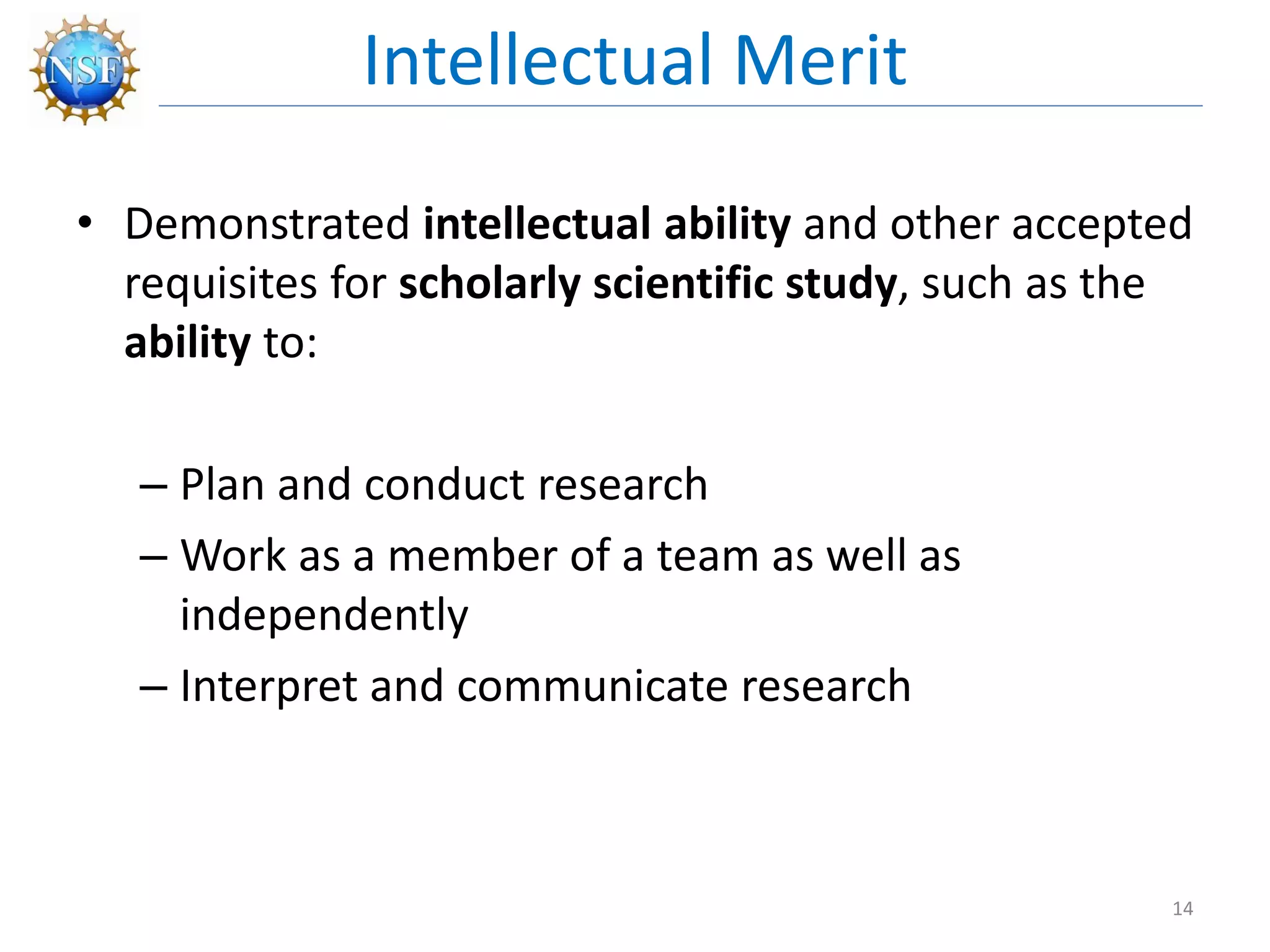 NSF

Intellectual Merit

• Demonstrated intellectual ability and other accepted requisites for scholarly scientific study, such as the ability to:

– Plan and conduct research
– Work as a member of a team as well as independently
– Interpret and communicate research

14